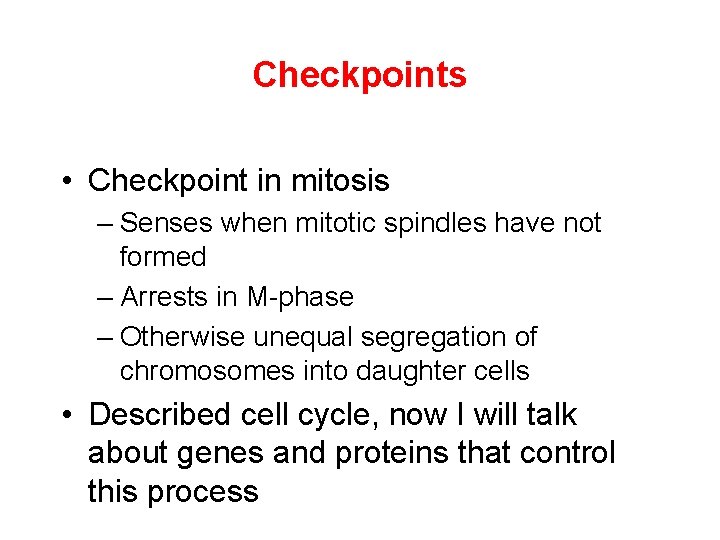 Checkpoints

• Checkpoint in mitosis
– Senses when mitotic spindles have not formed
– Arrests in M-phase
– Otherwise unequal segregation of chromosomes into daughter cells

• Described cell cycle, now I will talk about genes and proteins that control this process